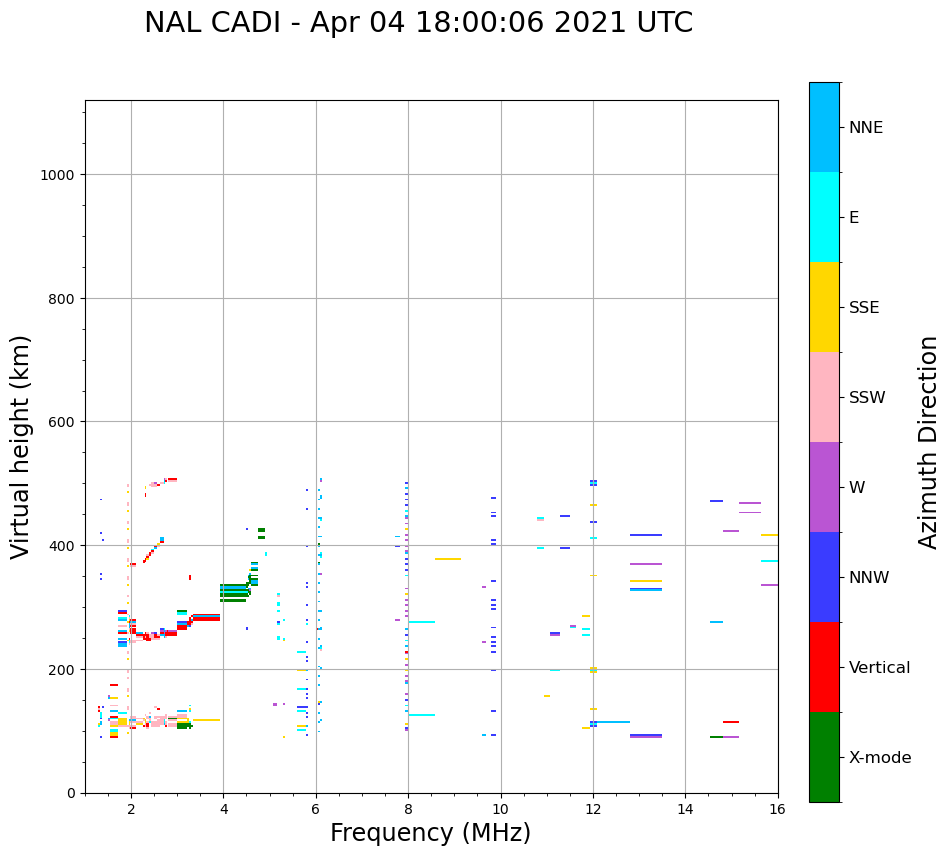 NAL CADI - Apr 04 18:00:06 2021 UTC

Virtual height (km)

1000
800
600
400
200
0

2
4
6
8
10
12
14
16

Frequency (MHz)

NNE
E
SSE
SSW
W
NNW
Vertical
X-mode

Azimuth Direction